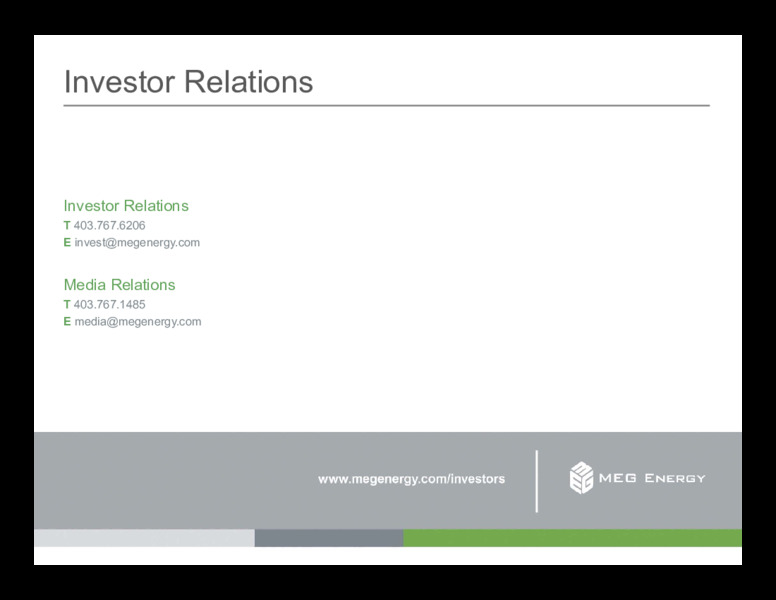 Investor Relations

Investor Relations
T 403.767.6206
E invest@megenergy.com

Media Relations
T 403.767.1485
E media@megenergy.com

www.megenergy.com/investors

MEG ENERGY